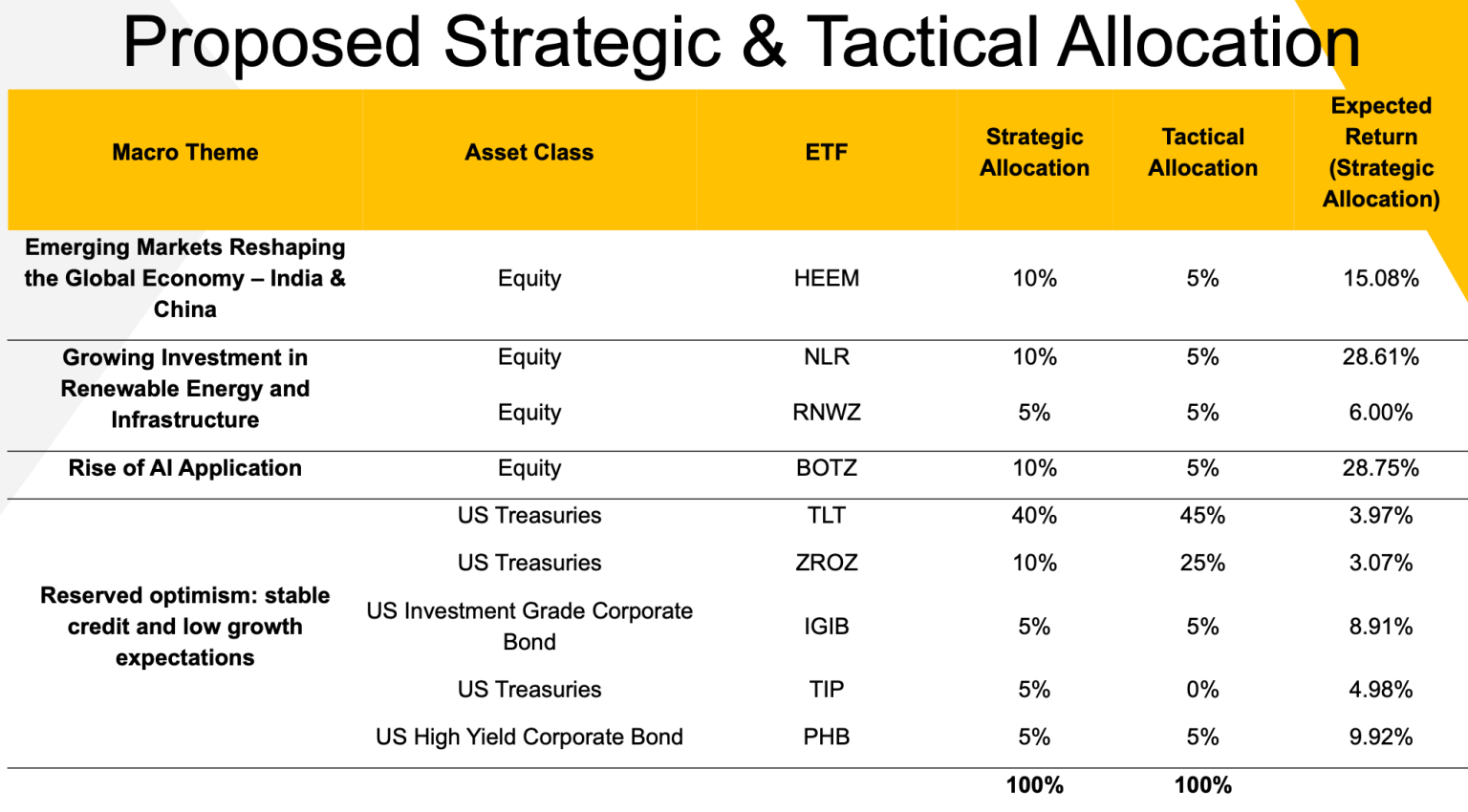 Proposed Strategic & Tactical Allocation

| Macro Theme | Asset Class | ETF | Strategic Allocation | Tactical Allocation | Expected Return (Strategic Allocation) |
|---|---|---|---|---|---|
| Emerging Markets Reshaping the Global Economy – India & China | Equity | HEEM | 10% | 5% | 15.08% |
| Growing Investment in Renewable Energy and Infrastructure | Equity | NLR | 10% | 5% | 28.61% |
| | Equity | RNWZ | 5% | 5% | 6.00% |
| Rise of AI Application | Equity | BOTZ | 10% | 5% | 28.75% |
| Reserved optimism: stable credit and low growth expectations | US Treasuries | TLT | 40% | 45% | 3.97% |
| | US Treasuries | ZROZ | 10% | 25% | 3.07% |
| | US Investment Grade Corporate Bond | IGIB | 5% | 5% | 8.91% |
| | US Treasuries | TIP | 5% | 0% | 4.98% |
| | US High Yield Corporate Bond | PHB | 5% | 5% | 9.92% |
| | | | 100% | 100% | |